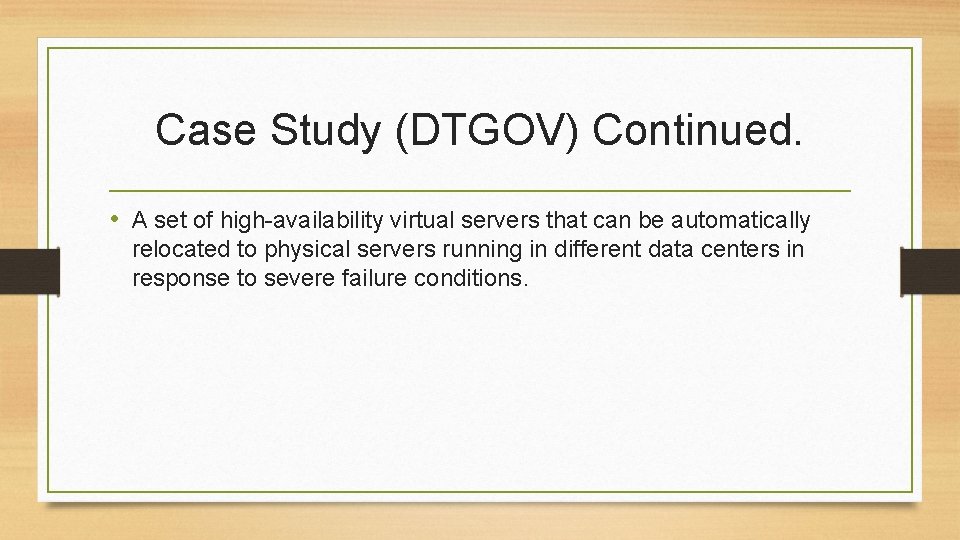 Case Study (DTGOV) Continued.

• A set of high-availability virtual servers that can be automatically relocated to physical servers running in different data centers in response to severe failure conditions.